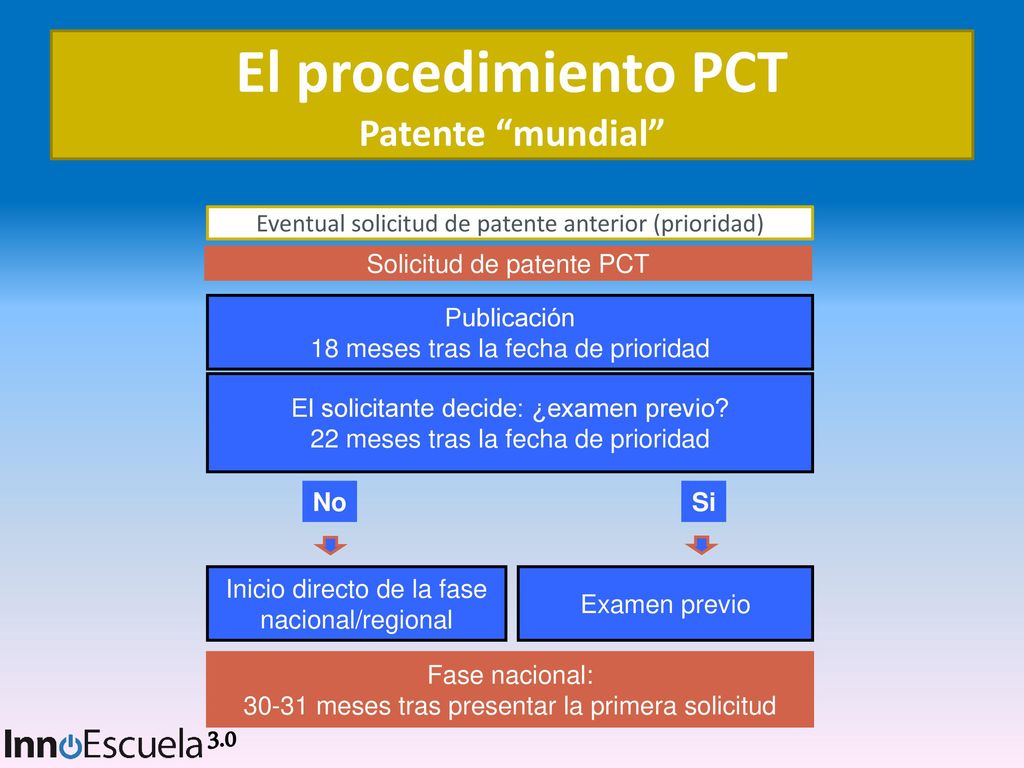 El procedimiento PCT
Patente “mundial”

Eventual solicitud de patente anterior (prioridad)

Solicitud de patente PCT

Publicación
18 meses tras la fecha de prioridad

El solicitante decide: ¿examen previo?
22 meses tras la fecha de prioridad

No

Si

Inicio directo de la fase nacional/regional

Examen previo

Fase nacional:
30-31 meses tras presentar la primera solicitud

InnoEscuela 3.0